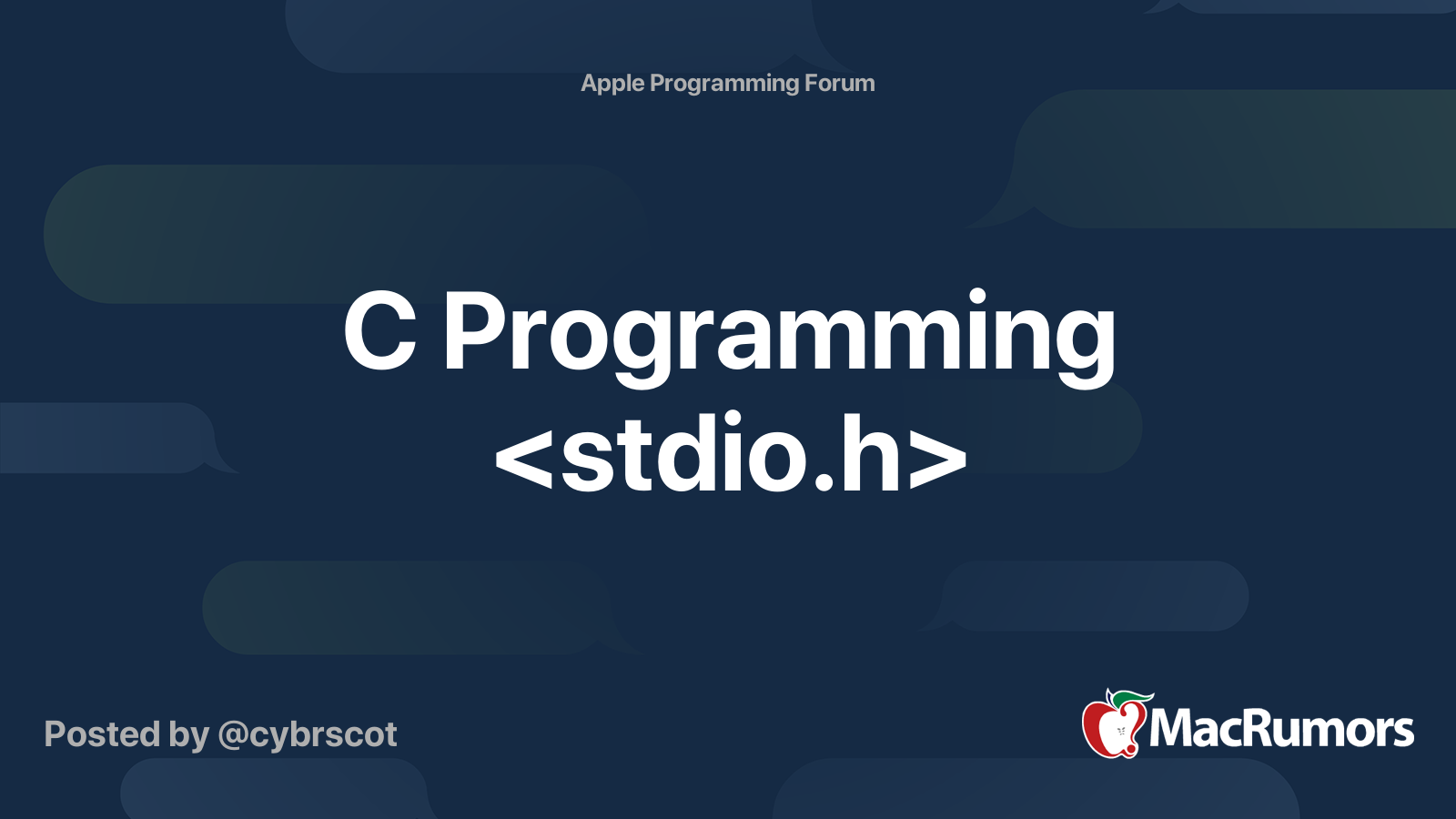 Apple Programming Forum

C Programming <stdio.h>

Posted by @cybrscot

MacRumors